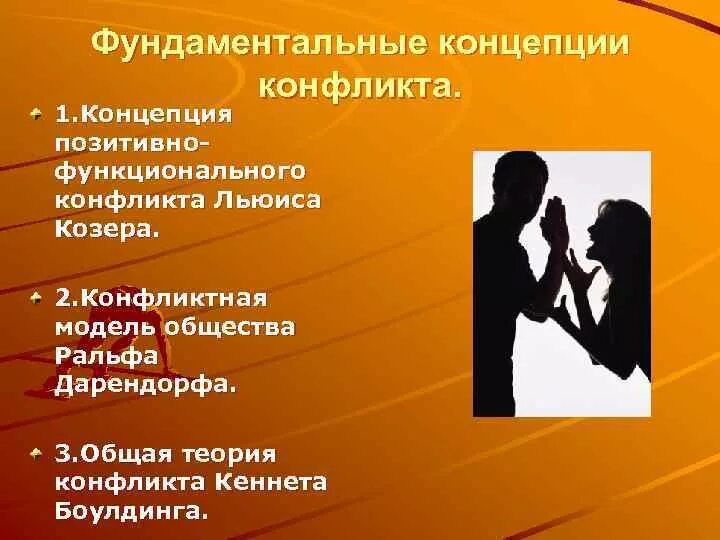 Фундаментальные концепции конфликта.

1.Концепция позитивно-функционального конфликта Льюиса Козера.

2.Конфликтная модель общества Ральфа Дарендорфа.

3.Общая теория конфликта Кеннета Боулдинга.